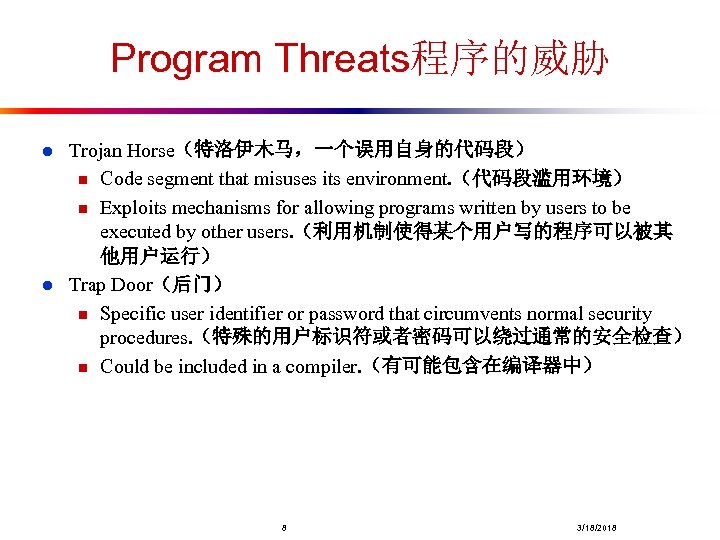 Program Threats程序的威胁

Trojan Horse（特洛伊木马，一个误用自身的代码段）

Code segment that misuses its environment.（代码段滥用环境）

Exploits mechanisms for allowing programs written by users to be executed by other users.（利用机制使得某个用户写的程序可以被其他用户运行）

Trap Door（后门）

Specific user identifier or password that circumvents normal security procedures.（特殊的用户标识符或者密码可以绕过通常的安全检查）

Could be included in a compiler.（有可能包含在编译器中）

8

3/18/2018